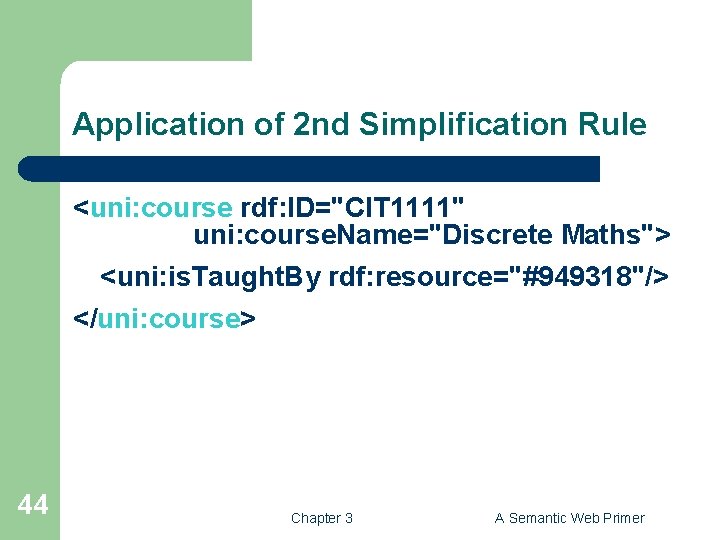 Application of 2nd Simplification Rule

<uni:course rdf:ID="CIT1111"
uni:courseName="Discrete Maths">

<uni:isTaughtBy rdf:resource="#949318"/>

</uni:course>

44

Chapter 3

A Semantic Web Primer